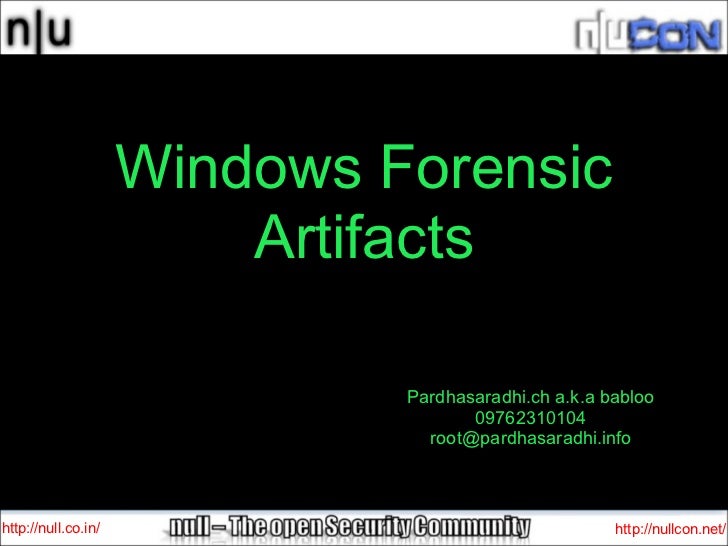 n|u

nullCON

Windows Forensic Artifacts

Pardhasaradhi.ch a.k.a babloo
09762310104
root@pardhasaradhi.info

http://null.co.in/

null – The open Security Community

http://nullcon.net/